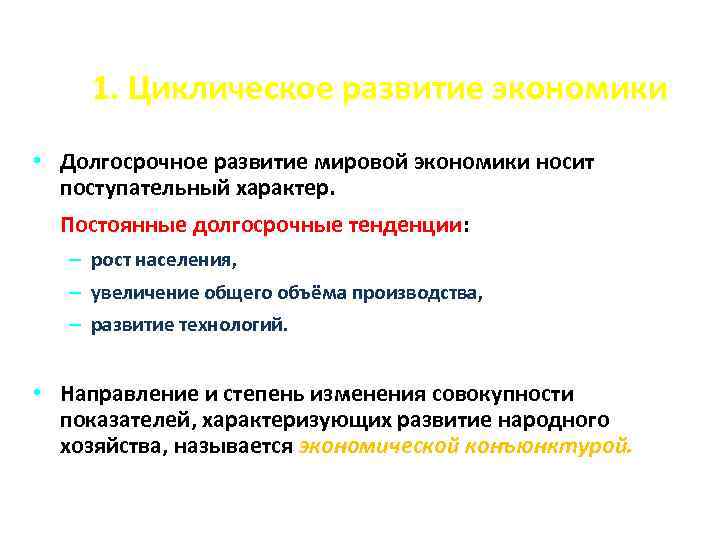 1. Циклическое развитие экономики

• Долгосрочное развитие мировой экономики носит поступательный характер.

Постоянные долгосрочные тенденции:

– рост населения,

– увеличение общего объёма производства,

– развитие технологий.

• Направление и степень изменения совокупности показателей, характеризующих развитие народного хозяйства, называется экономической конъюнктурой.